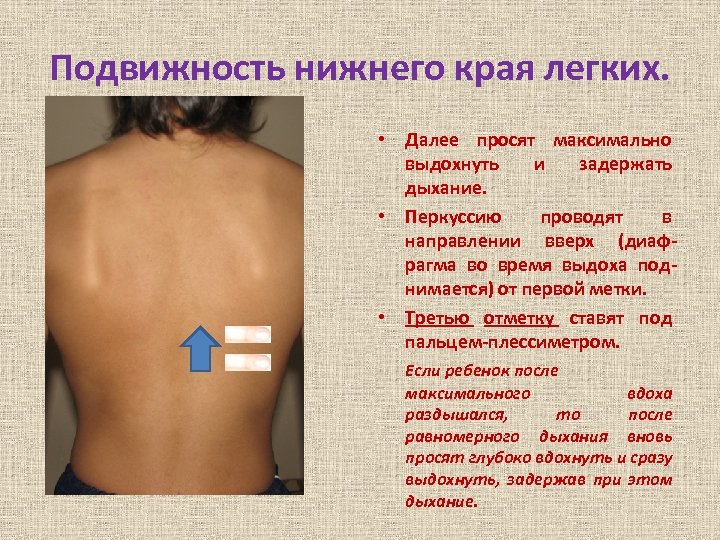 Подвижность нижнего края легких.

• Далее просят максимально выдохнуть и задержать дыхание.

• Перкуссию проводят в направлении вверх (диафрагма во время выдоха поднимается) от первой метки.

• Третью отметку ставят под пальцем-плессиметром.

Если ребенок после максимального вдоха раздышался, то после равномерного дыхания вновь просят глубоко вдохнуть и сразу выдохнуть, задержав при этом дыхание.